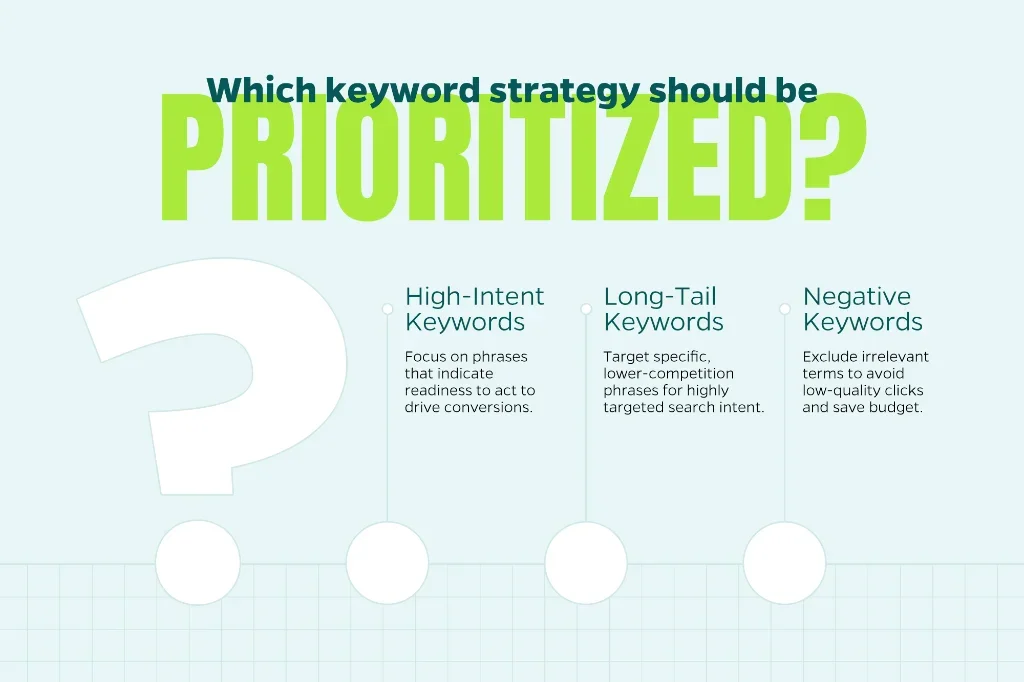 Which keyword strategy should be
PRIORITIZED?

High-Intent Keywords

Focus on phrases that indicate readiness to act to drive conversions.

Long-Tail Keywords

Target specific, lower-competition phrases for highly targeted search intent.

Negative Keywords

Exclude irrelevant terms to avoid low-quality clicks and save budget.